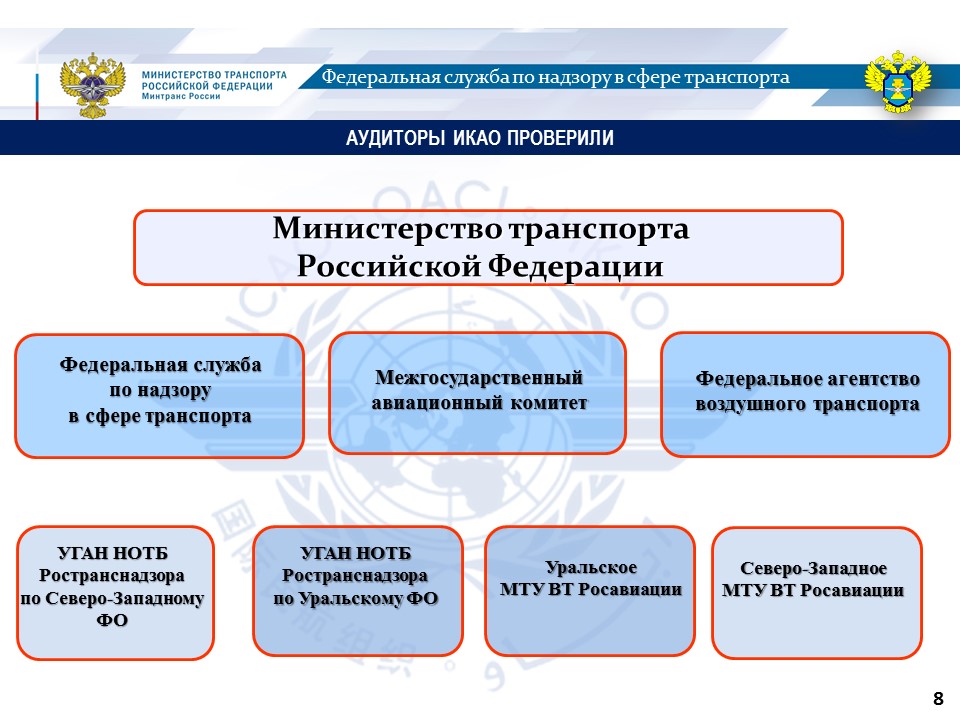 МИНИСТЕРСТВО ТРАНСПОРТА РОССИЙСКОЙ ФЕДЕРАЦИИ
Минтранс России

Федеральная служба по надзору в сфере транспорта

АУДИТОРЫ ИКАО ПРОВЕРИЛИ

Министерство транспорта Российской Федерации

Федеральная служба по надзору в сфере транспорта

Межгосударственный авиационный комитет

Федеральное агентство воздушного транспорта

УГАН НОТБ Ространснадзора по Северо-Западному ФО

УГАН НОТБ Ространснадзора по Уральскому ФО

Уральское МТУ ВТ Росавиации

Северо-Западное МТУ ВТ Росавиации

8